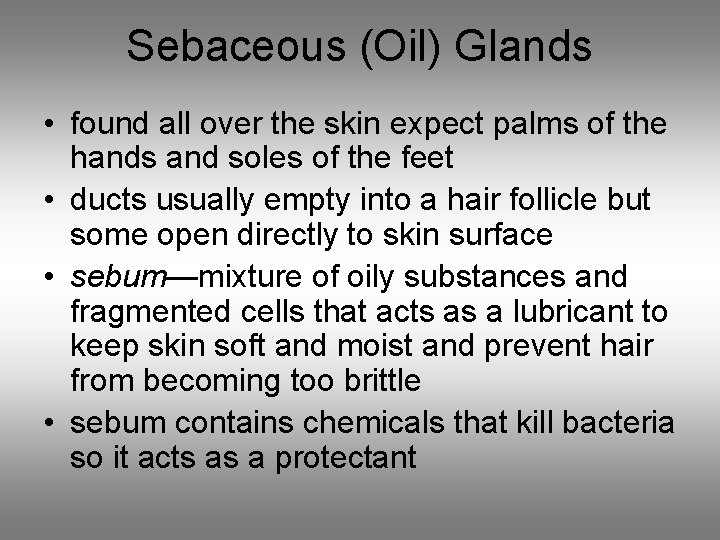 Sebaceous (Oil) Glands

• found all over the skin expect palms of the hands and soles of the feet
• ducts usually empty into a hair follicle but some open directly to skin surface
• sebum—mixture of oily substances and fragmented cells that acts as a lubricant to keep skin soft and moist and prevent hair from becoming too brittle
• sebum contains chemicals that kill bacteria so it acts as a protectant